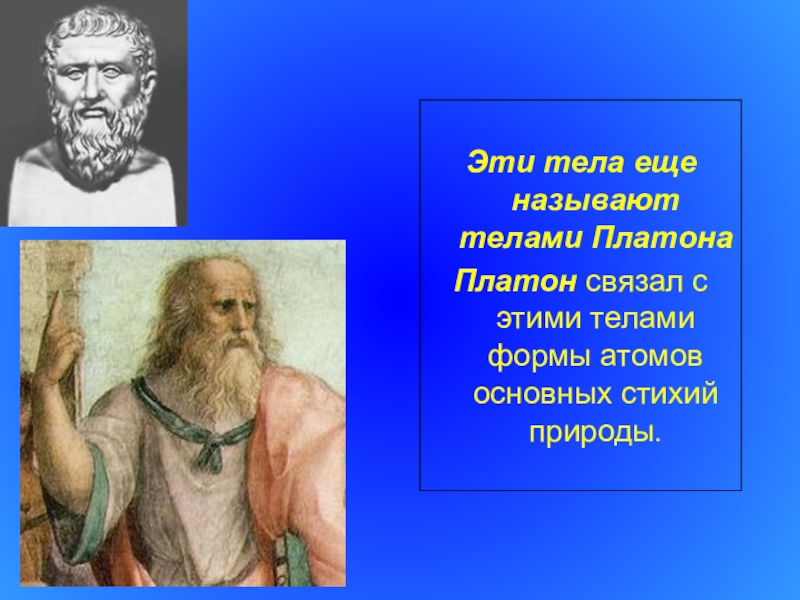 Эти тела еще называют телами Платона

Платон связал с этими телами формы атомов основных стихий природы.